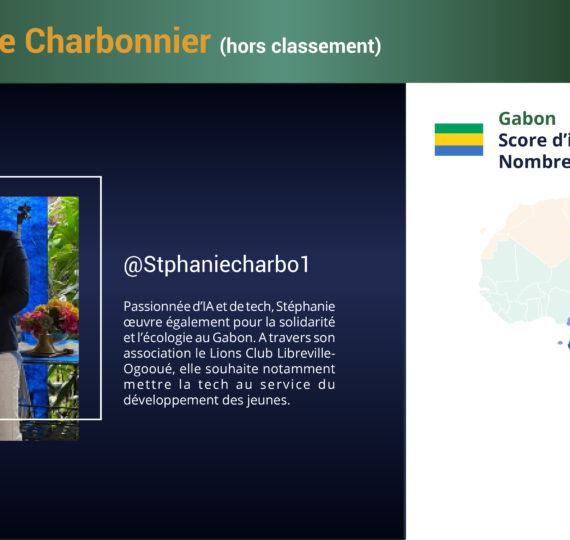 e Charbonnier (hors classement)

@Stphaniecharbo1

Passionnée d'IA et de tech, Stéphanie œuvre également pour la solidarité et l'écologie au Gabon. A travers son association le Lions Club Libreville-Ogooué, elle souhaite notamment mettre la tech au service du développement des jeunes.

Gabon
Score d'i
Nombre